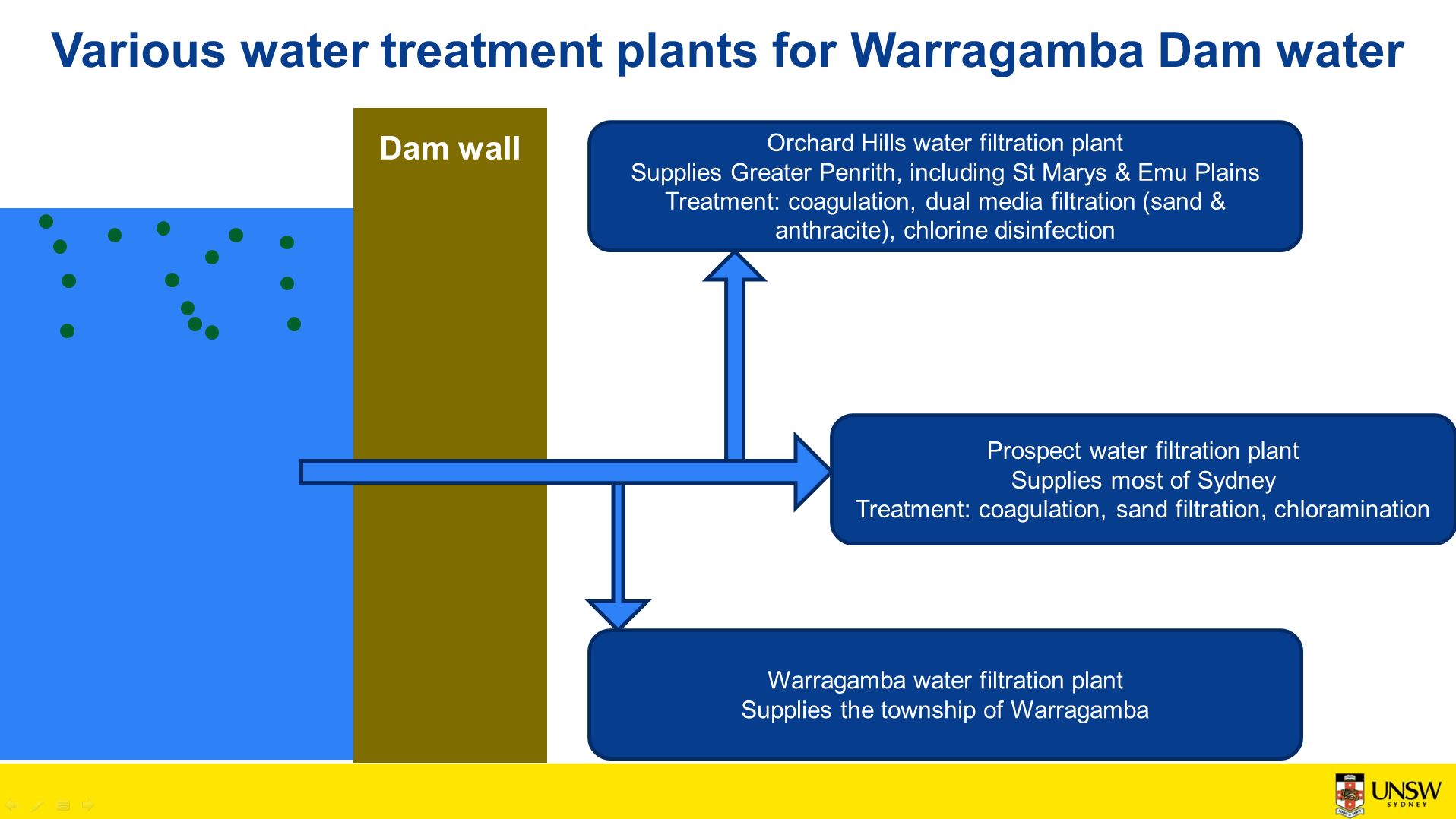 Various water treatment plants for Warragamba Dam water

Dam wall

Orchard Hills water filtration plant
Supplies Greater Penrith, including St Marys & Emu Plains
Treatment: coagulation, dual media filtration (sand & anthracite), chlorine disinfection

Prospect water filtration plant
Supplies most of Sydney
Treatment: coagulation, sand filtration, chloramination

Warragamba water filtration plant
Supplies the township of Warragamba

UNSW
SYDNEY